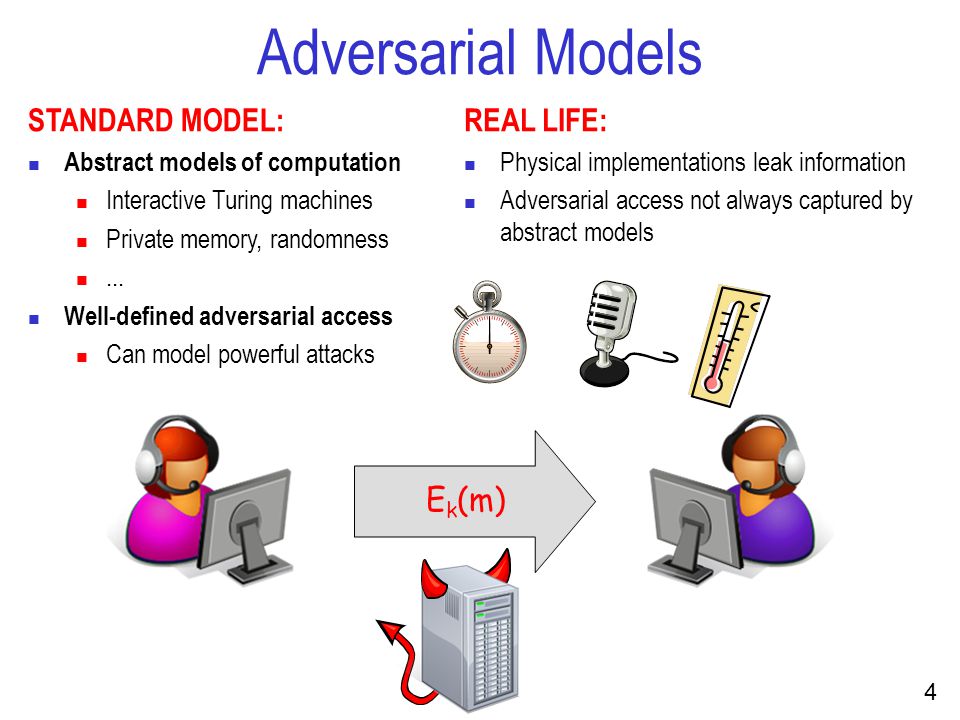 Adversarial Models

STANDARD MODEL:

- Abstract models of computation
  - Interactive Turing machines
  - Private memory, randomness
  - ...
- Well-defined adversarial access
  - Can model powerful attacks

REAL LIFE:

- Physical implementations leak information
- Adversarial access not always captured by abstract models

$E_k(m)$

4